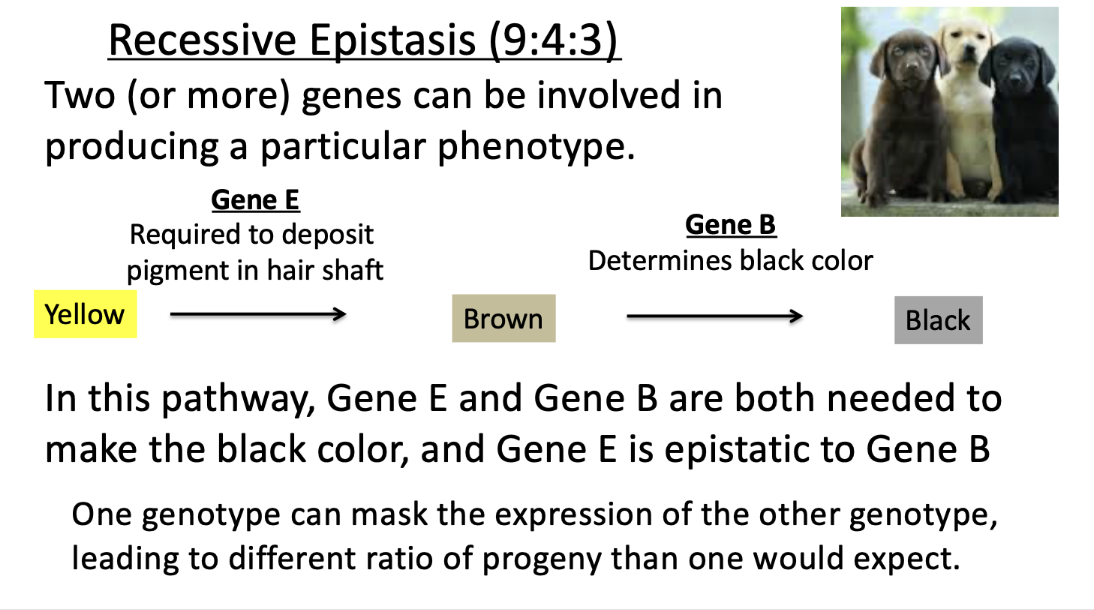 Recessive Epistasis (9:4:3)

Two (or more) genes can be involved in producing a particular phenotype.

Gene E
Required to deposit pigment in hair shaft

Gene B
Determines black color

Yellow

Brown

Black

In this pathway, Gene E and Gene B are both needed to make the black color, and Gene E is epistatic to Gene B

One genotype can mask the expression of the other genotype, leading to different ratio of progeny than one would expect.